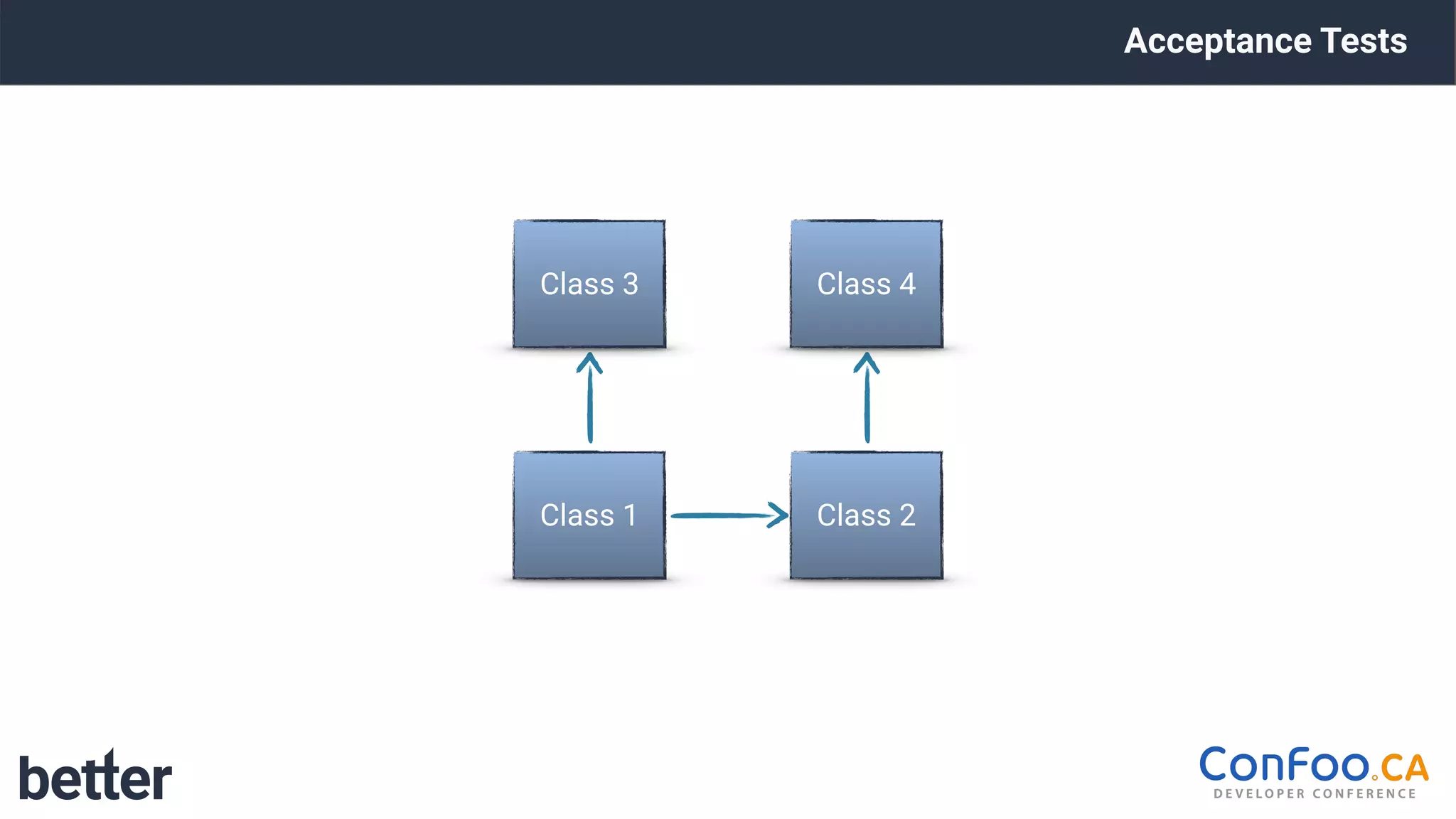 Acceptance Tests

Class 3

Class 4

Class 1

Class 2

better

ConFoo.CA
DEVELOPER CONFERENCE